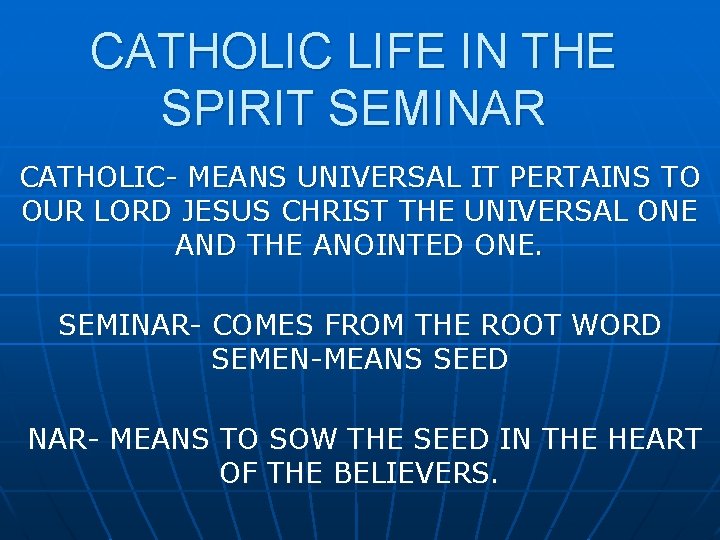 CATHOLIC LIFE IN THE SPIRIT SEMINAR

CATHOLIC- MEANS UNIVERSAL IT PERTAINS TO OUR LORD JESUS CHRIST THE UNIVERSAL ONE AND THE ANOINTED ONE.

SEMINAR- COMES FROM THE ROOT WORD SEMEN-MEANS SEED

NAR- MEANS TO SOW THE SEED IN THE HEART OF THE BELIEVERS.